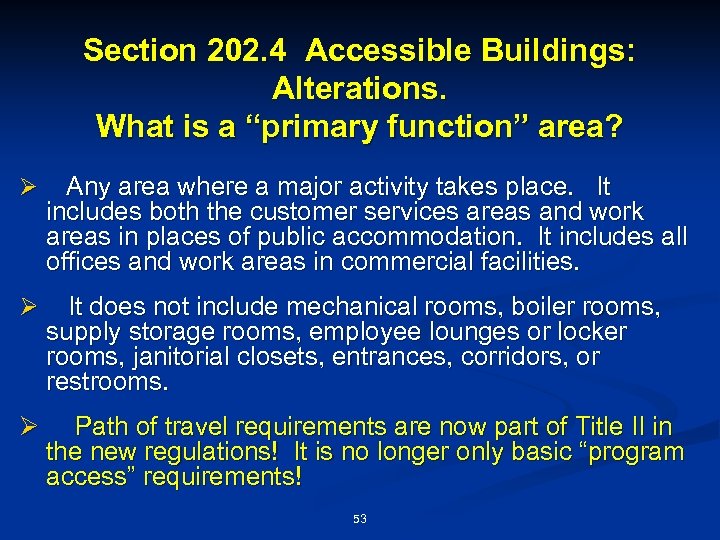 Section 202.4 Accessible Buildings: Alterations.
What is a “primary function” area?

➢ Any area where a major activity takes place. It includes both the customer services areas and work areas in places of public accommodation. It includes all offices and work areas in commercial facilities.

➢ It does not include mechanical rooms, boiler rooms, supply storage rooms, employee lounges or locker rooms, janitorial closets, entrances, corridors, or restrooms.

➢ Path of travel requirements are now part of Title II in the new regulations! It is no longer only basic “program access” requirements!

53